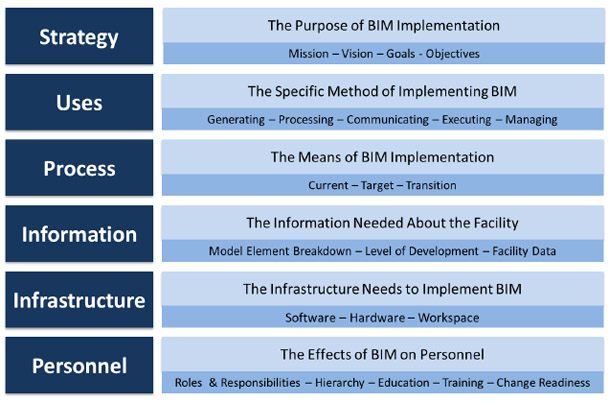 Strategy

The Purpose of BIM Implementation

Mission – Vision – Goals - Objectives

Uses

The Specific Method of Implementing BIM

Generating – Processing – Communicating – Executing – Managing

Process

The Means of BIM Implementation

Current – Target – Transition

Information

The Information Needed About the Facility

Model Element Breakdown – Level of Development – Facility Data

Infrastructure

The Infrastructure Needs to Implement BIM

Software – Hardware – Workspace

Personnel

The Effects of BIM on Personnel

Roles & Responsibilities – Hierarchy – Education – Training – Change Readiness